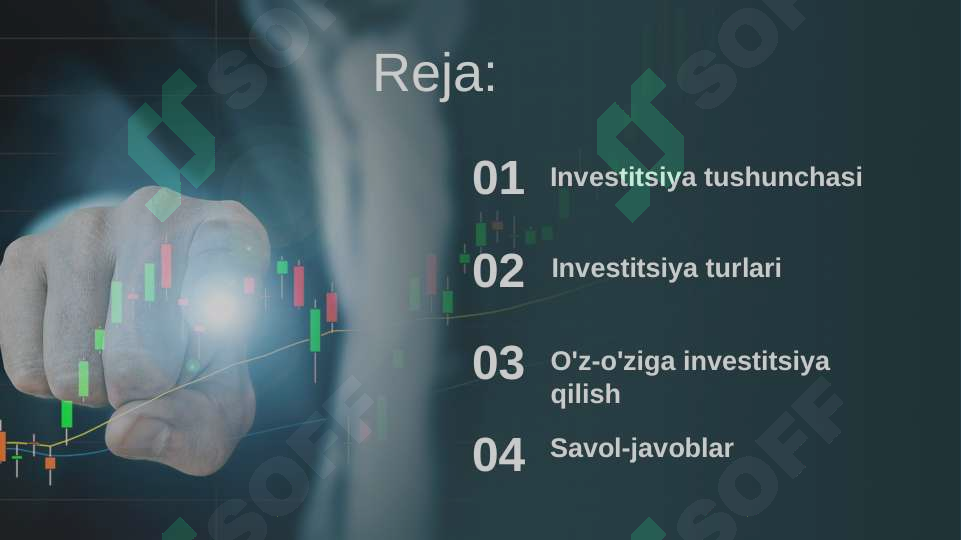 Reja:

01 Investitsiya tushunchasi

02 Investitsiya turlari

03 O'z-o'ziga investitsiya qilish

04 Savol-javoblar

SOFF SOFF SOFF SOFF